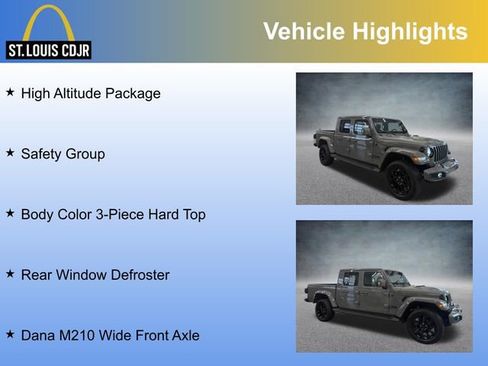 ST. LOUIS CDJR

Vehicle Highlights

★ High Altitude Package

★ Safety Group

★ Body Color 3-Piece Hard Top

★ Rear Window Defroster

★ Dana M210 Wide Front Axle